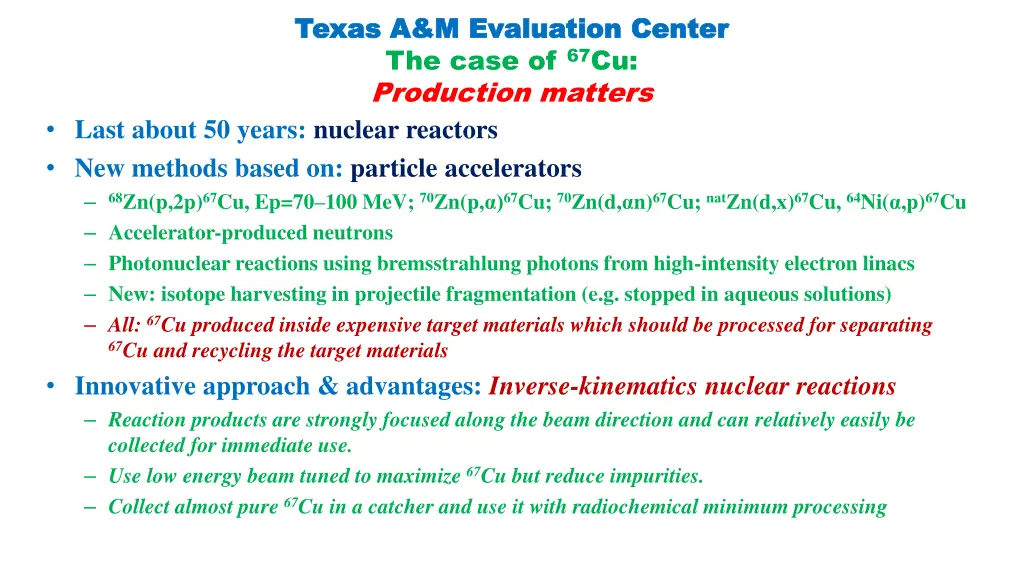 Texas A&M Evaluation Center
The case of $^{67}$Cu:
Production matters

• Last about 50 years: nuclear reactors
• New methods based on: particle accelerators
– $^{68}$Zn(p,2p)$^{67}$Cu, Ep=70–100 MeV; $^{70}$Zn(p,α)$^{67}$Cu; $^{70}$Zn(d,αn)$^{67}$Cu; $^{nat}$Zn(d,x)$^{67}$Cu, $^{64}$Ni(α,p)$^{67}$Cu
– Accelerator-produced neutrons
– Photonuclear reactions using bremsstrahlung photons from high-intensity electron linacs
– New: isotope harvesting in projectile fragmentation (e.g. stopped in aqueous solutions)
– All: $^{67}$Cu produced inside expensive target materials which should be processed for separating $^{67}$Cu and recycling the target materials
• Innovative approach & advantages: Inverse-kinematics nuclear reactions
– Reaction products are strongly focused along the beam direction and can relatively easily be collected for immediate use.
– Use low energy beam tuned to maximize $^{67}$Cu but reduce impurities.
– Collect almost pure $^{67}$Cu in a catcher and use it with radiochemical minimum processing